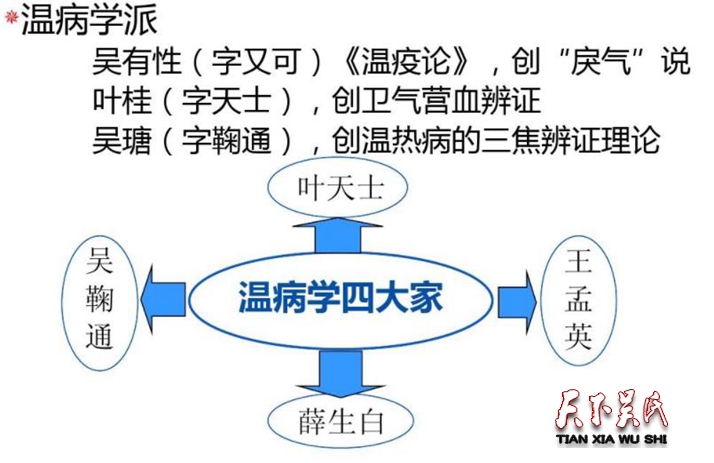 温病学派

吴有性（字又可）《温疫论》，创“戾气”说
叶桂（字天士），创卫气营血辨证
吴瑭（字鞠通），创温热病的三焦辨证理论

叶天士

吴鞠通

温病学四大家

王孟英

薛生白

天下吴氏
TIAN XIA WU SHI